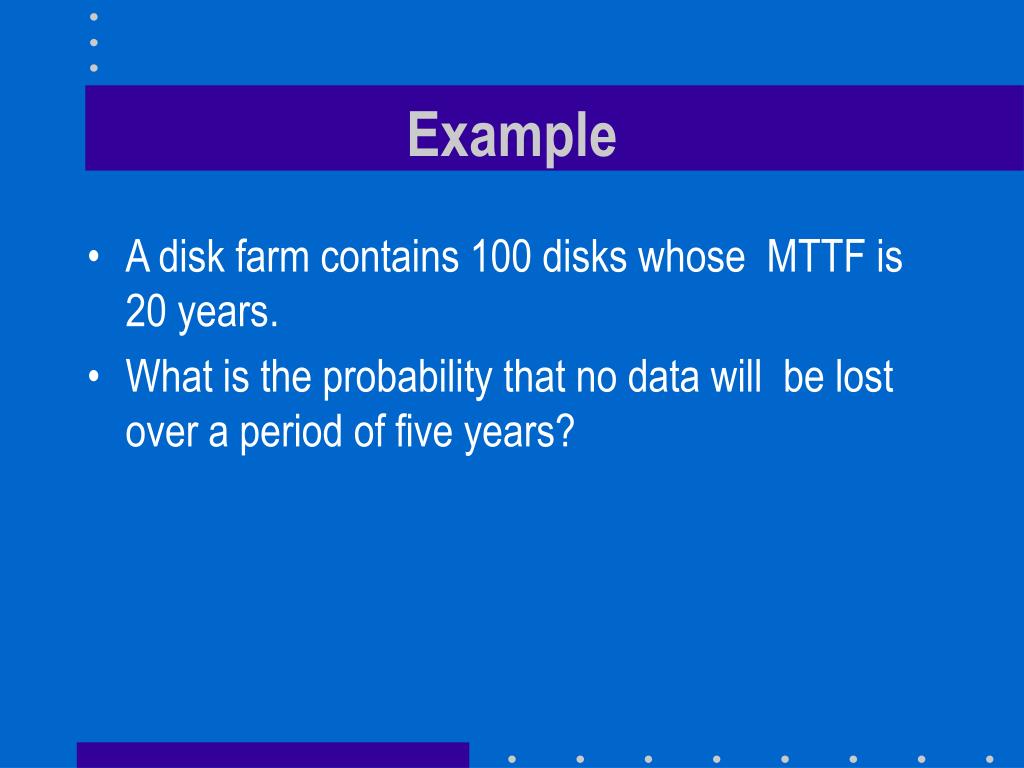 Example

• A disk farm contains 100 disks whose MTTF is 20 years.
• What is the probability that no data will be lost over a period of five years?